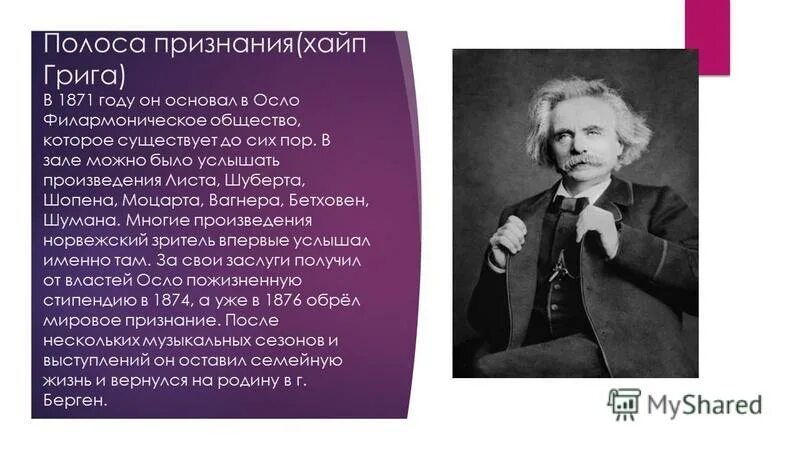 Полоса признания(хайп Грига)

В 1871 году он основал в Осло Филармоническое общество, которое существует до сих пор. В зале можно было услышать произведения Листа, Шуберта, Шопена, Моцарта, Вагнера, Бетховен, Шумана. Многие произведения норвежский зритель впервые услышал именно там. За свои заслуги получил от властей Осло пожизненную стипендию в 1874, а уже в 1876 обрёл мировое признание. После нескольких музыкальных сезонов и выступлений он оставил семейную жизнь и вернулся на родину в г. Берген.

MyShared